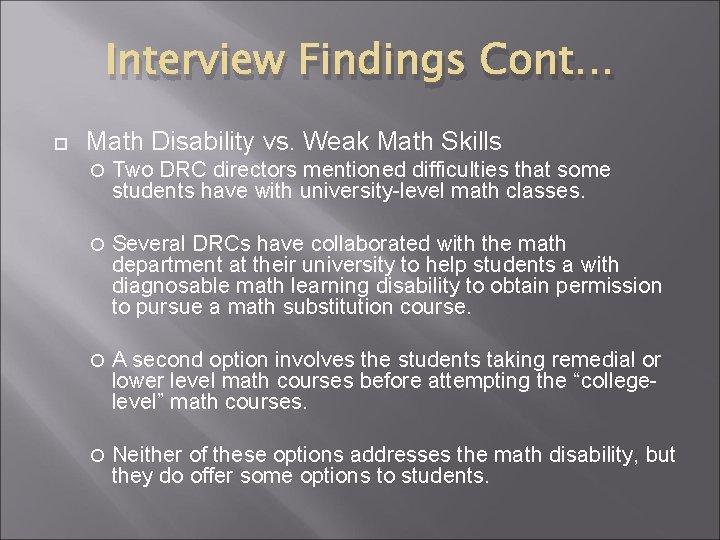 Interview Findings Cont…

Math Disability vs. Weak Math Skills

Two DRC directors mentioned difficulties that some students have with university-level math classes.

Several DRCs have collaborated with the math department at their university to help students a with diagnosable math learning disability to obtain permission to pursue a math substitution course.

A second option involves the students taking remedial or lower level math courses before attempting the “college-level” math courses.

Neither of these options addresses the math disability, but they do offer some options to students.